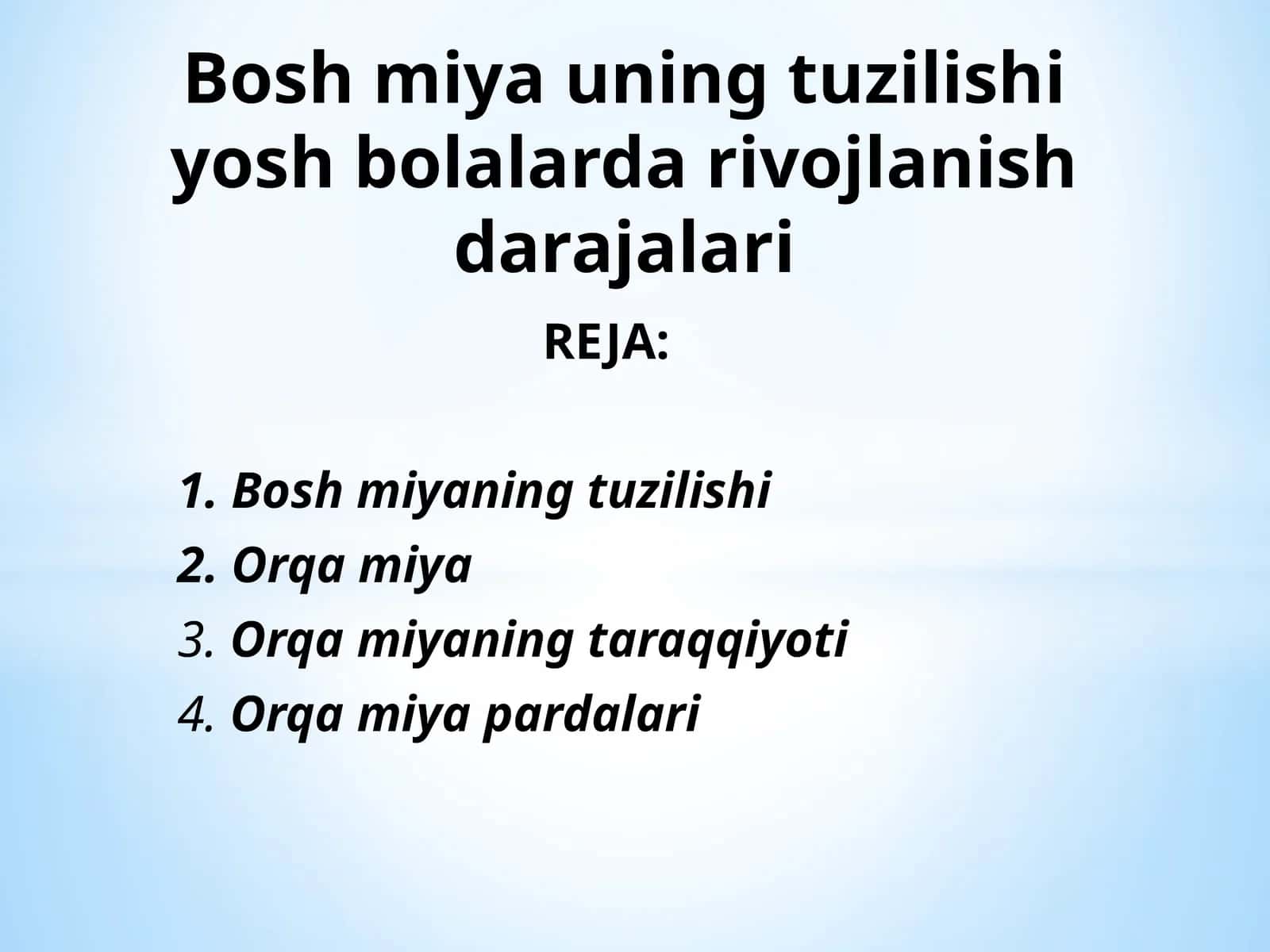 Bosh miya uning tuzilishi yosh bolalarda rivojlanish darajalari

REJA:

1. Bosh miyaning tuzilishi
2. Orqa miya
3. Orqa miyaning taraqqiyoti
4. Orqa miya pardalari